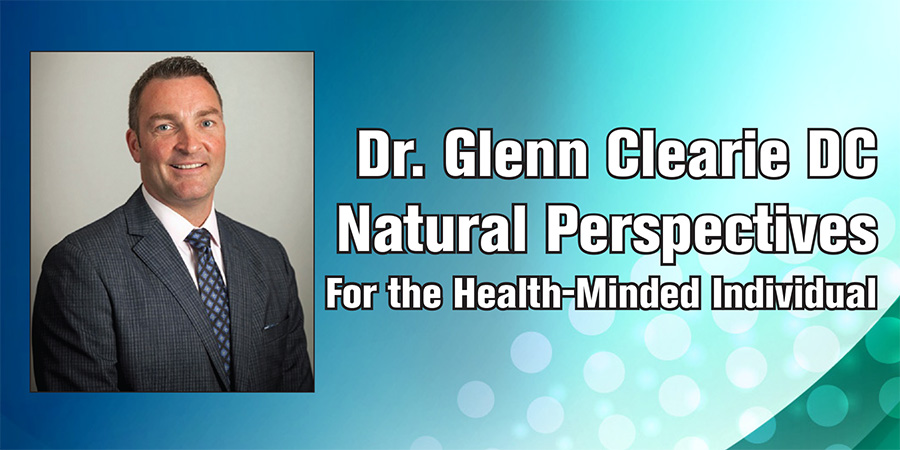 Dr. Glenn Clearie DC
Natural Perspectives
For the Health-Minded Individual